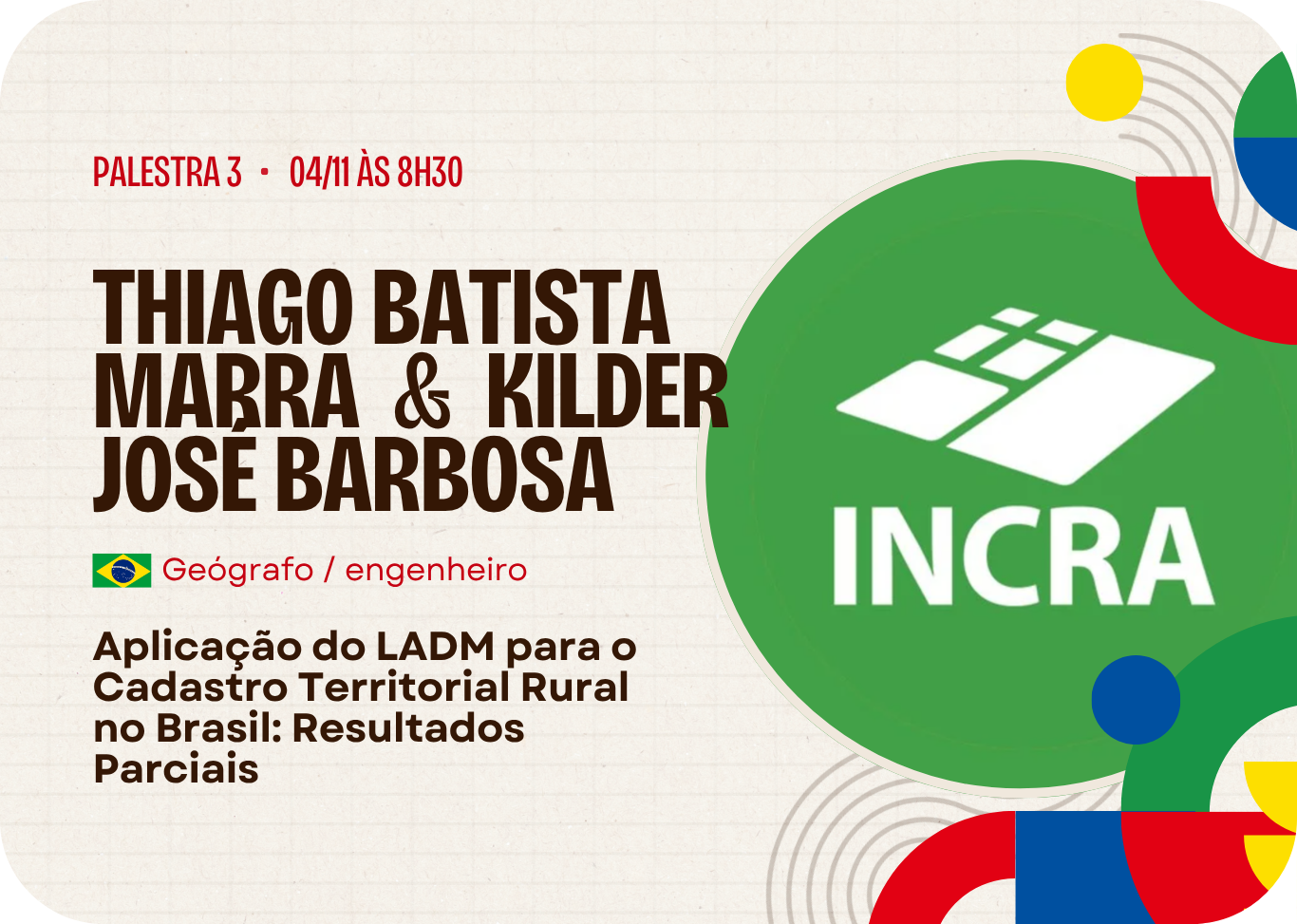 PALESTRA 3 • 04/11 ÀS 8H30

THIAGO BATISTA MARRA & KILDER JOSÉ BARBOSA

Geógrafo / engenheiro

Aplicação do LADM para o Cadastro Territorial Rural no Brasil: Resultados Parciais

INCRA